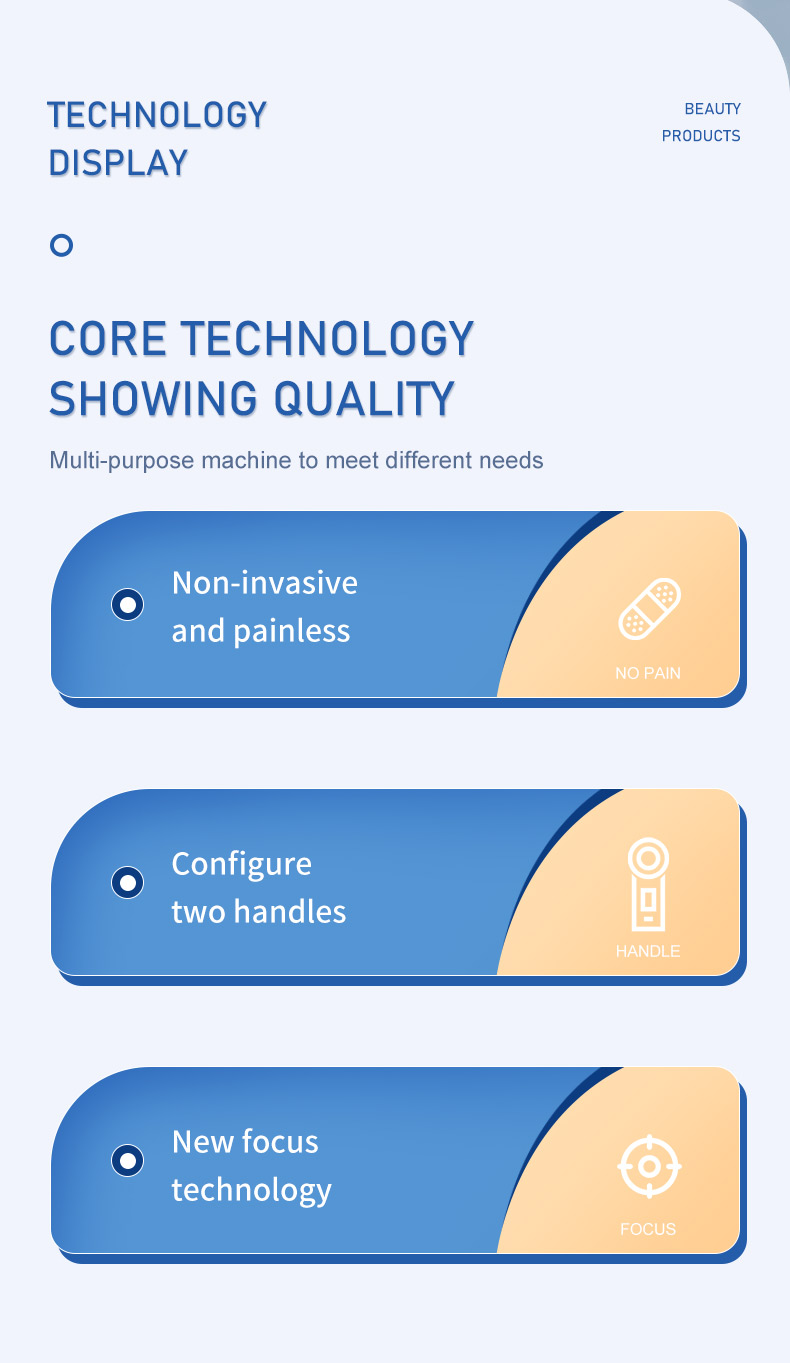 TECHNOLOGY DISPLAY

BEAUTY PRODUCTS

CORE TECHNOLOGY SHOWING QUALITY

Multi-purpose machine to meet different needs

Non-invasive and painless

NO PAIN

Configure two handles

HANDLE

New focus technology

FOCUS